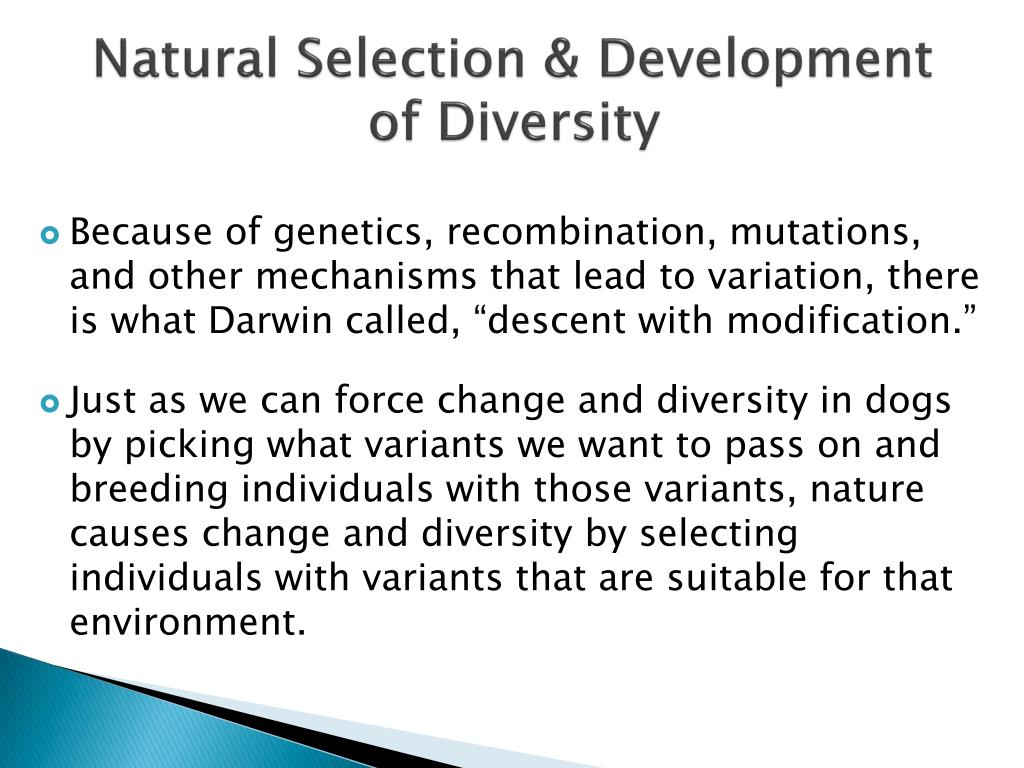 Natural Selection & Development of Diversity

Because of genetics, recombination, mutations, and other mechanisms that lead to variation, there is what Darwin called, “descent with modification.”

Just as we can force change and diversity in dogs by picking what variants we want to pass on and breeding individuals with those variants, nature causes change and diversity by selecting individuals with variants that are suitable for that environment.